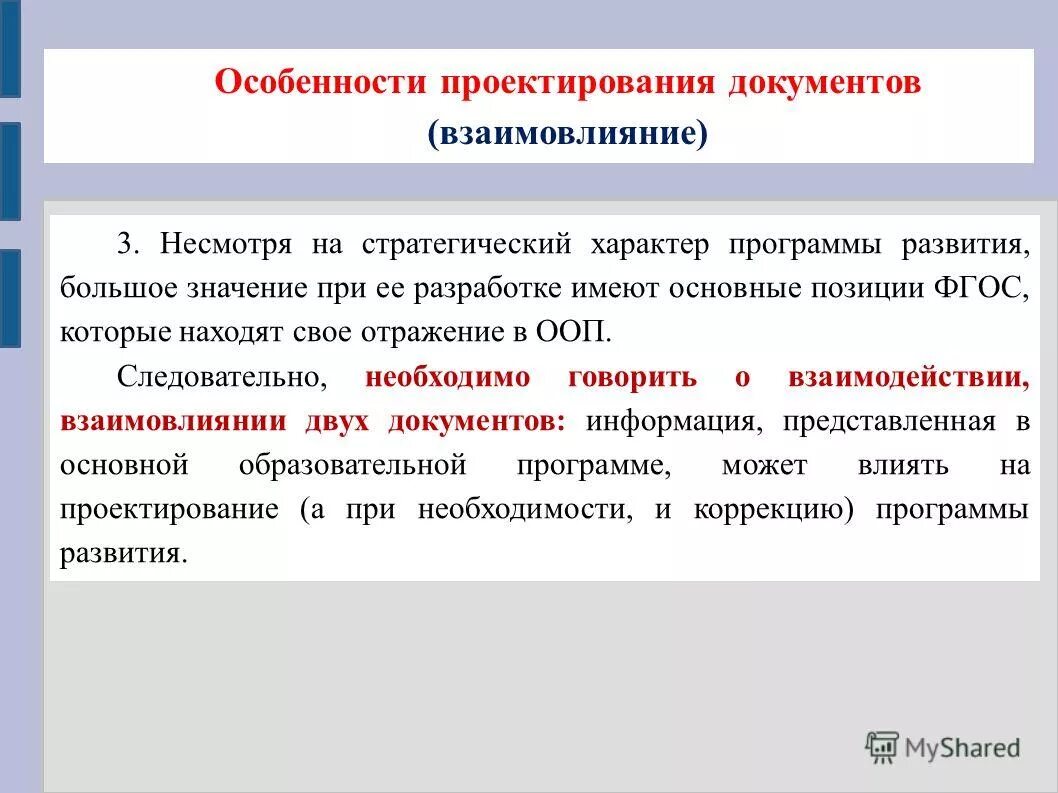 Особенности проектирования документов
(взаимовлияние)

3. Несмотря на стратегический характер программы развития, большое значение при ее разработке имеют основные позиции ФГОС, которые находят свое отражение в ООП.

Следовательно, необходимо говорить о взаимодействии, взаимовлиянии двух документов: информация, представленная в основной образовательной программе, может влиять на проектирование (а при необходимости, и коррекцию) программы развития.

MyShared